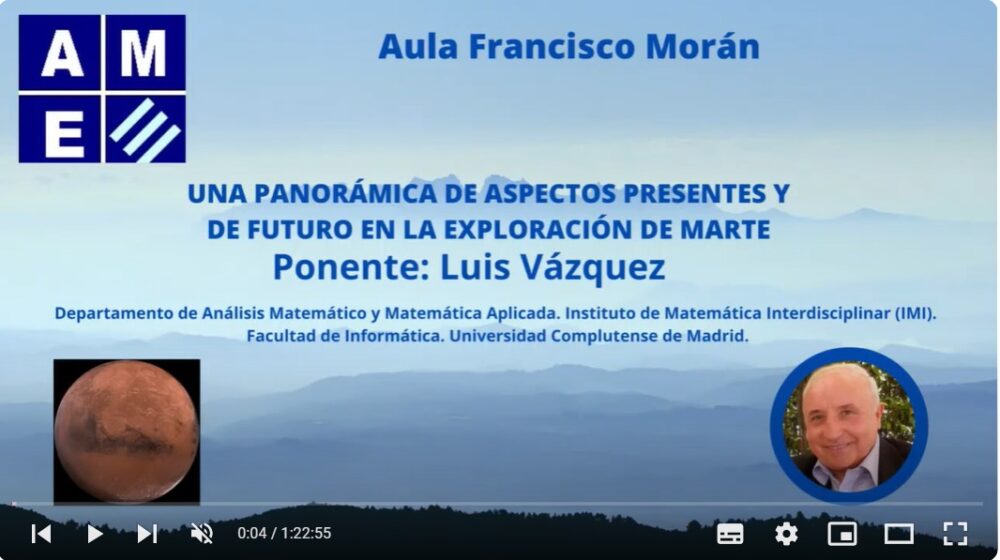 A M
E

Aula Francisco Morán

UNA PANORÁMICA DE ASPECTOS PRESENTES Y DE FUTURO EN LA EXPLORACIÓN DE MARTE

Ponente: Luis Vázquez

Departamento de Análisis Matemático y Matemática Aplicada. Instituto de Matemática Interdisciplinar (IMI). Facultad de Informática. Universidad Complutense de Madrid.

0:04 / 1:22:55